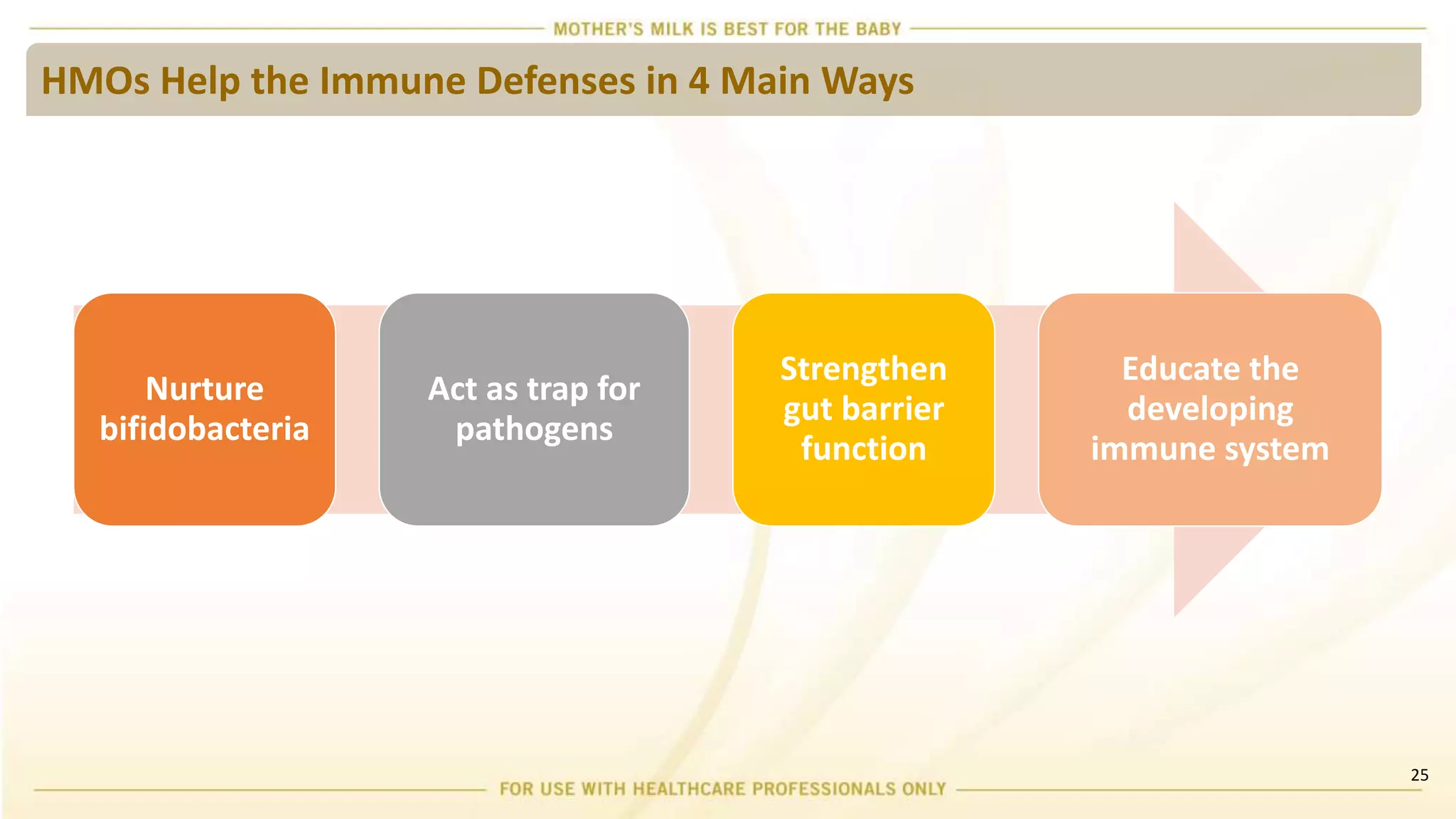 MOTHER'S MILK IS BEST FOR THE BABY

HMOs Help the Immune Defenses in 4 Main Ways

Nurture bifidobacteria

Act as trap for pathogens

Strengthen gut barrier function

Educate the developing immune system

25

FOR USE WITH HEALTHCARE PROFESSIONALS ONLY